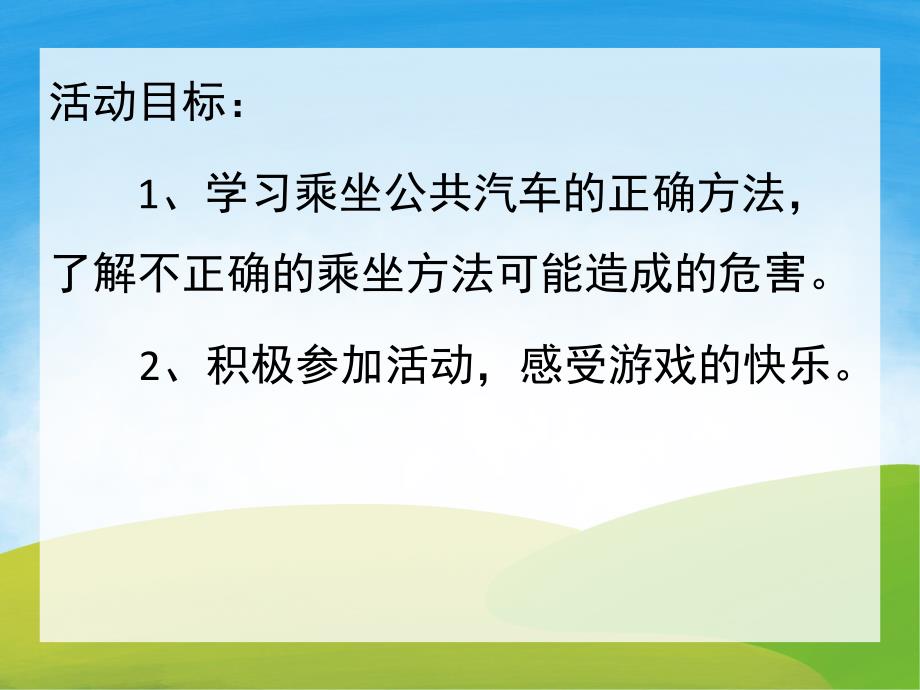 活动目标：

1、学习乘坐公共汽车的正确方法，了解不正确的乘坐方法可能造成的危害。

2、积极参加活动，感受游戏的快乐。